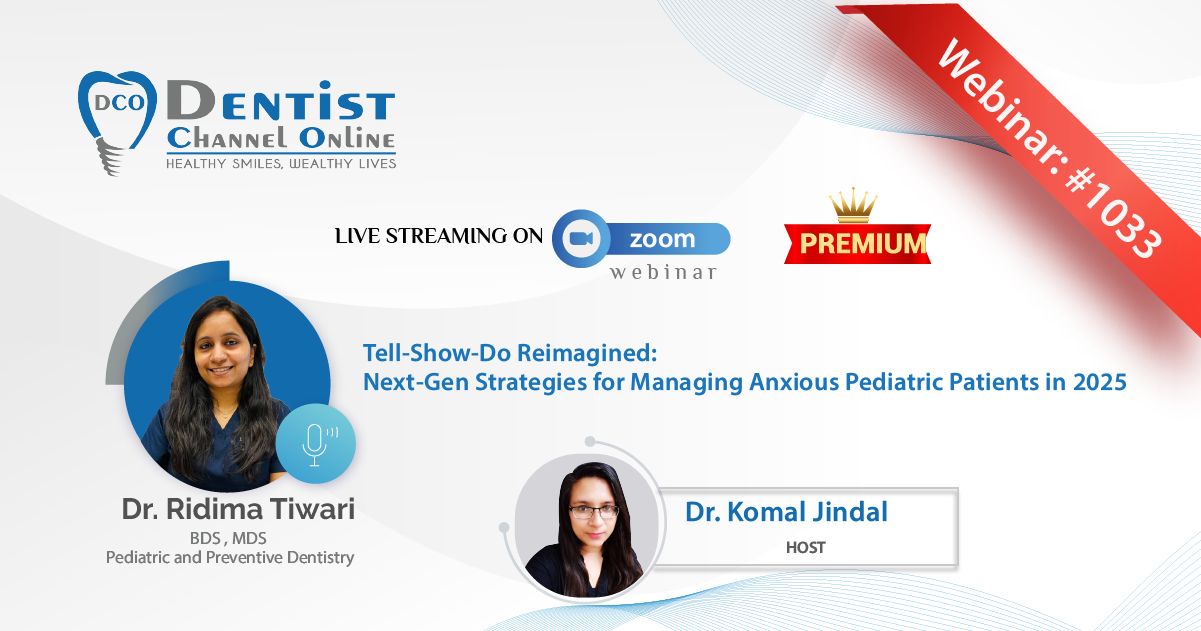 DCO DENTIST CHANNEL ONLINE
HEALTHY SMILES, WEALTHY LIVES

Webinar: #1033

LIVE STREAMING ON zoom webinar

PREMIUM

Tell-Show-Do Reimagined:
Next-Gen Strategies for Managing Anxious Pediatric Patients in 2025

Dr. Ridima Tiwari
BDS , MDS
Pediatric and Preventive Dentistry

Dr. Komal Jindal
HOST